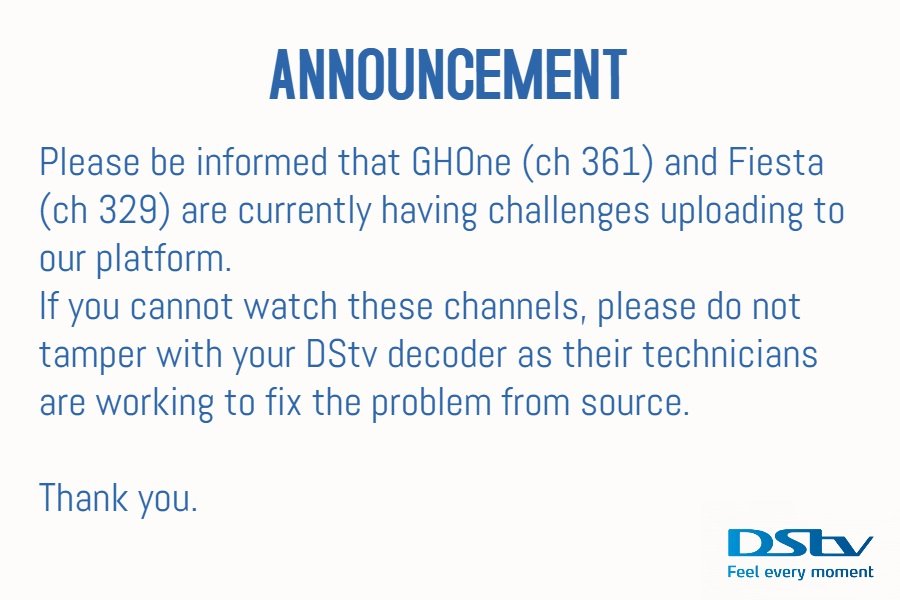 ANNOUNCEMENT

Please be informed that GHOne (ch 361) and Fiesta (ch 329) are currently having challenges uploading to our platform.
If you cannot watch these channels, please do not tamper with your DStv decoder as their technicians are working to fix the problem from source.

Thank you.

DStv
Feel every moment